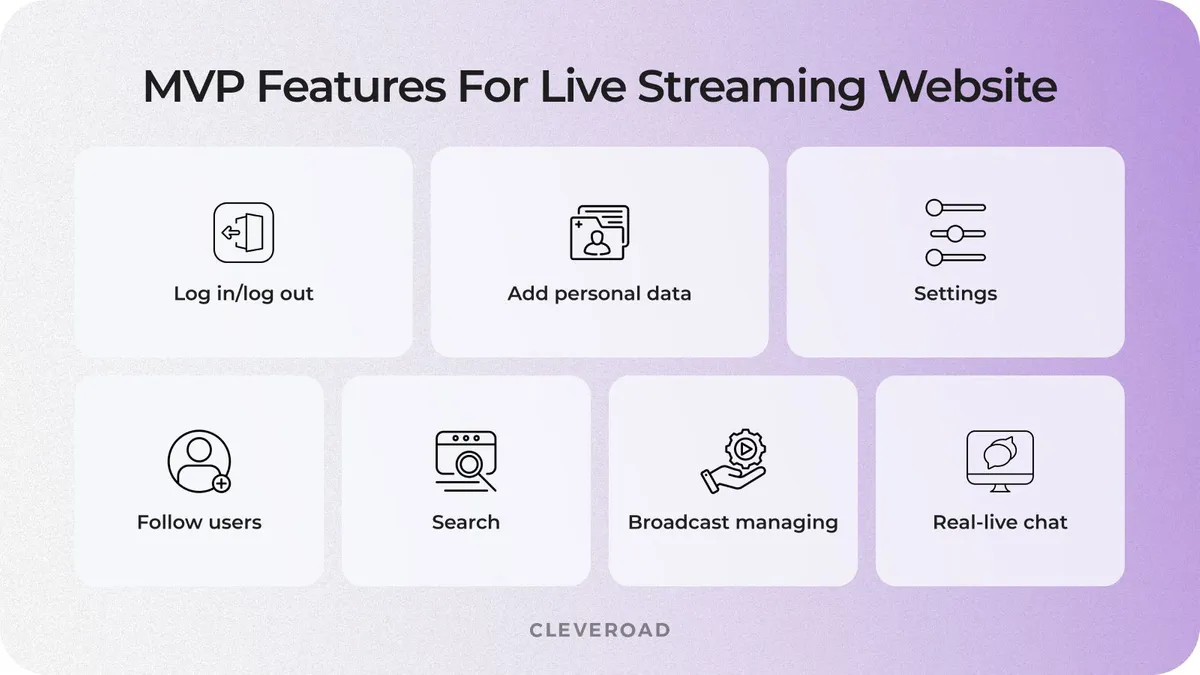 MVP Features For Live Streaming Website

Log in/log out

Add personal data

Settings

Follow users

Search

Broadcast managing

Real-live chat

CLEVEROAD